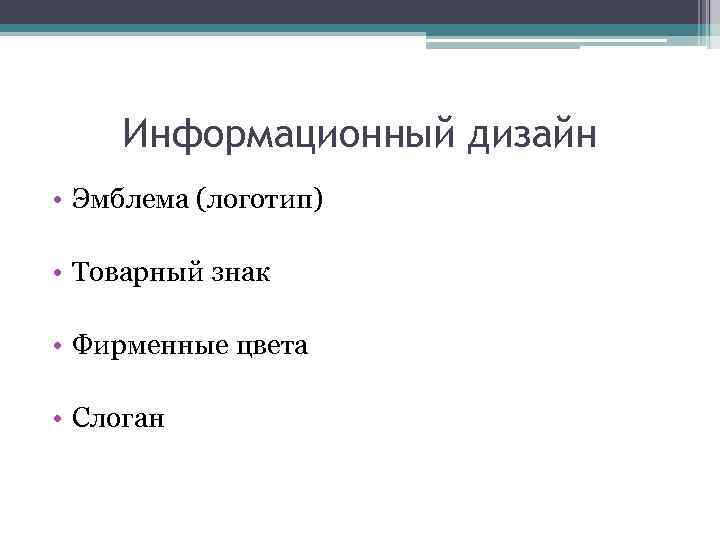 Информационный дизайн

• Эмблема (логотип)

• Товарный знак

• Фирменные цвета

• Слоган